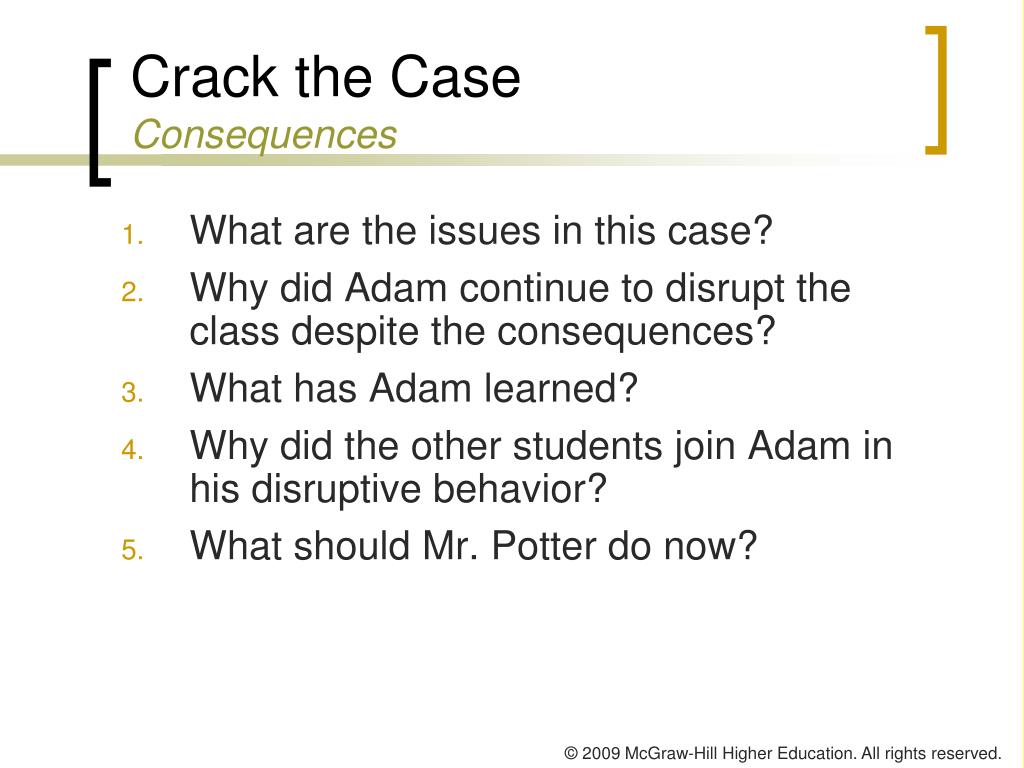 Crack the Case
Consequences

1. What are the issues in this case?
2. Why did Adam continue to disrupt the class despite the consequences?
3. What has Adam learned?
4. Why did the other students join Adam in his disruptive behavior?
5. What should Mr. Potter do now?

© 2009 McGraw-Hill Higher Education. All rights reserved.